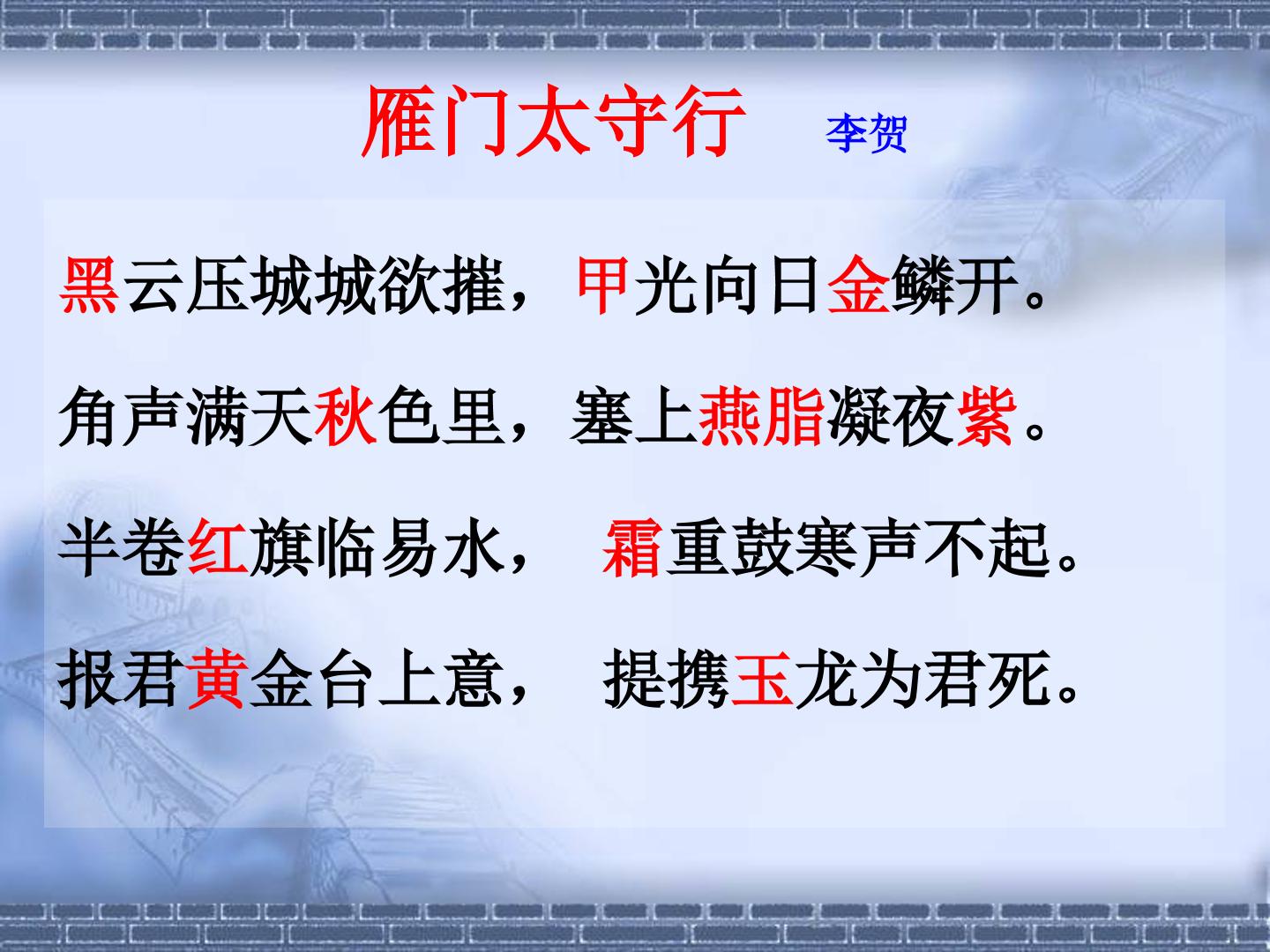 雁门太守行 李贺

黑云压城城欲摧，甲光向日金鳞开。

角声满天秋色里，塞上燕脂凝夜紫。

半卷红旗临易水， 霜重鼓寒声不起。

报君黄金台上意， 提携玉龙为君死。